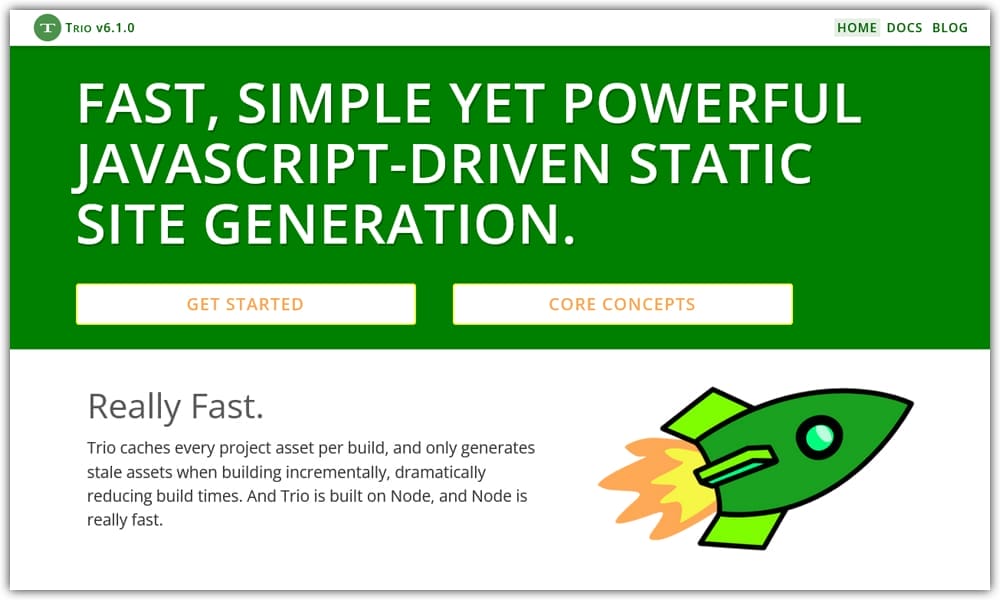 T TRIO v6.1.0

HOME DOCS BLOG

FAST, SIMPLE YET POWERFUL JAVASCRIPT-DRIVEN STATIC SITE GENERATION.

GET STARTED

CORE CONCEPTS

Really Fast.

Trio caches every project asset per build, and only generates stale assets when building incrementally, dramatically reducing build times. And Trio is built on Node, and Node is really fast.